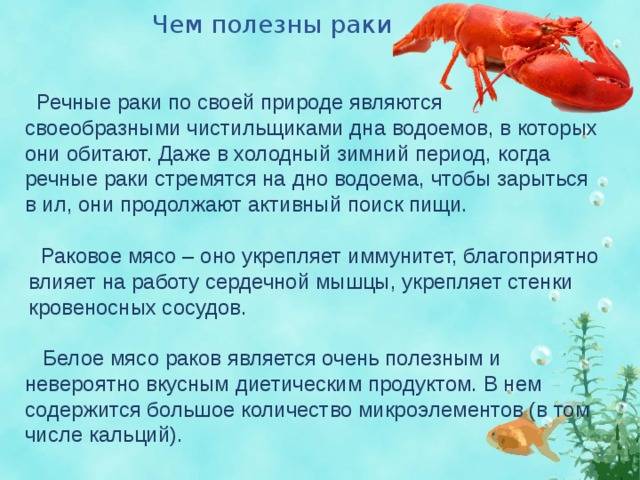 Чем полезны раки

Речные раки по своей природе являются своеобразными чистильщиками дна водоемов, в которых они обитают. Даже в холодный зимний период, когда речные раки стремятся на дно водоема, чтобы зарыться в ил, они продолжают активный поиск пищи.

Раковое мясо – оно укрепляет иммунитет, благоприятно влияет на работу сердечной мышцы, укрепляет стенки кровеносных сосудов.

Белое мясо раков является очень полезным и невероятно вкусным диетическим продуктом. В нем содержится большое количество микроэлементов (в том числе кальций).